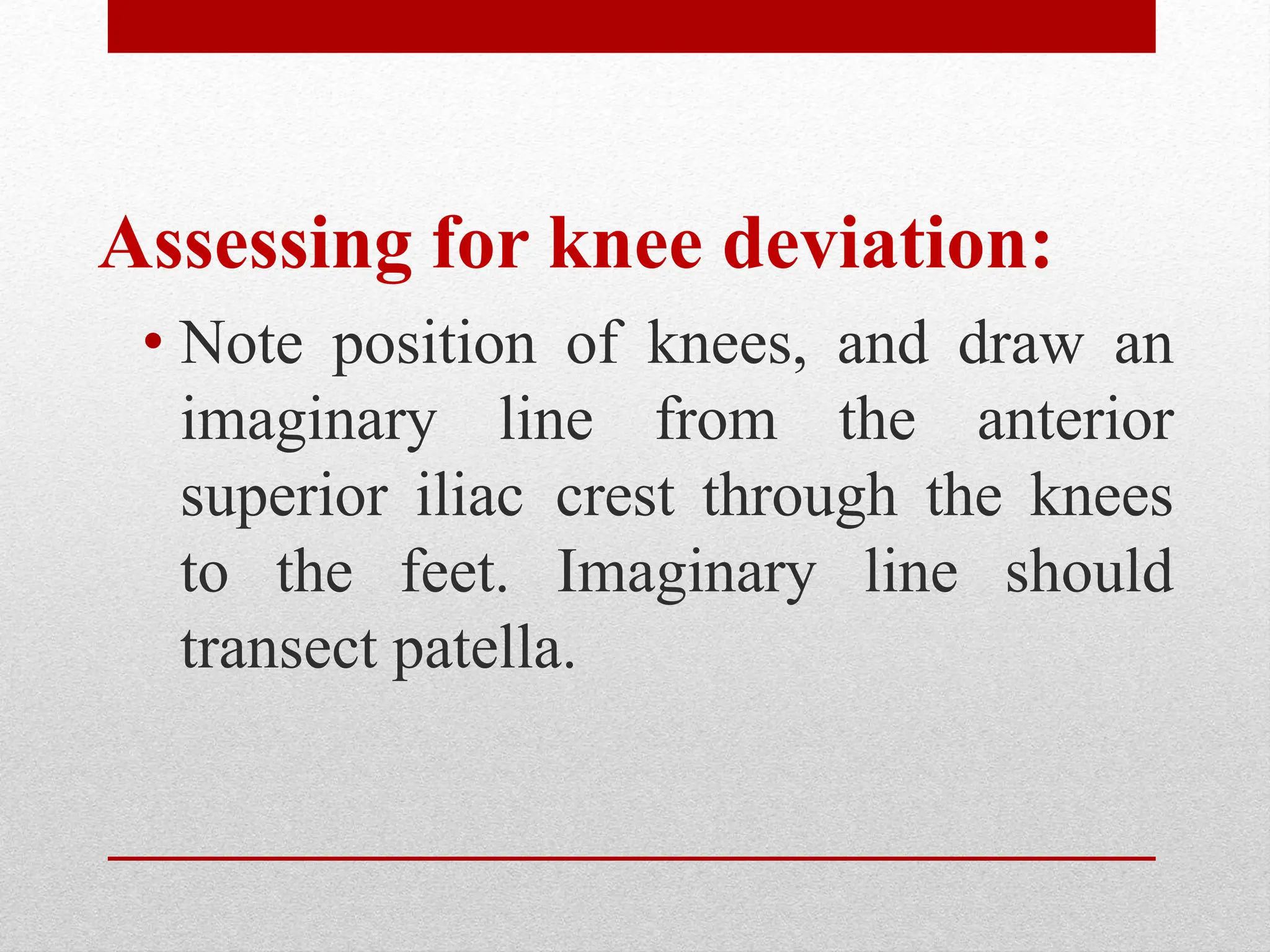 Assessing for knee deviation:

• Note position of knees, and draw an imaginary line from the anterior superior iliac crest through the knees to the feet. Imaginary line should transect patella.